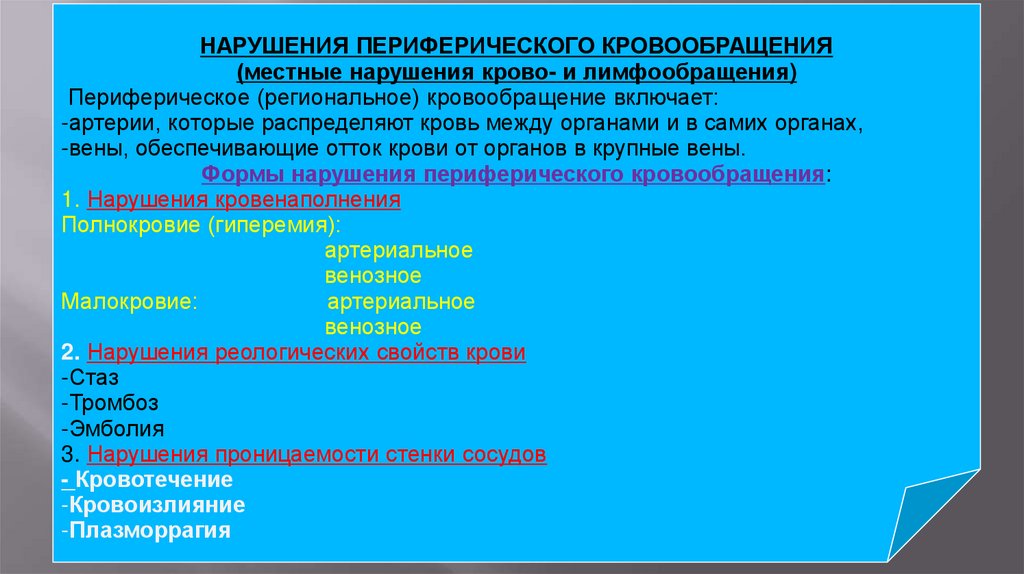 НАРУШЕНИЯ ПЕРИФЕРИЧЕСКОГО КРОВООБРАЩЕНИЯ
(местные нарушения крово- и лимфообращения)

Периферическое (региональное) кровообращение включает:
-артерии, которые распределяют кровь между органами и в самих органах,
-вены, обеспечивающие отток крови от органов в крупные вены.

Формы нарушения периферического кровообращения:
1. Нарушения кровенаполнения
Полнокровие (гиперемия):
артериальное
венозное
Малокровие: артериальное
венозное
2. Нарушения реологических свойств крови
-Стаз
-Тромбоз
-Эмболия
3. Нарушения проницаемости стенки сосудов
- Кровотечение
-Кровоизлияние
-Плазморрагия